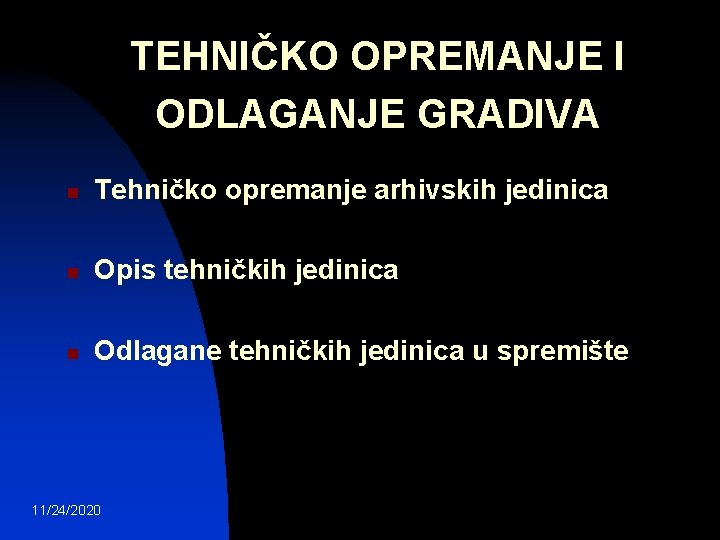 TEHNIČKO OPREMANJE I ODLAGANJE GRADIVA

Tehničko opremanje arhivskih jedinica

Opis tehničkih jedinica

Odlagane tehničkih jedinica u spremište

11/24/2020